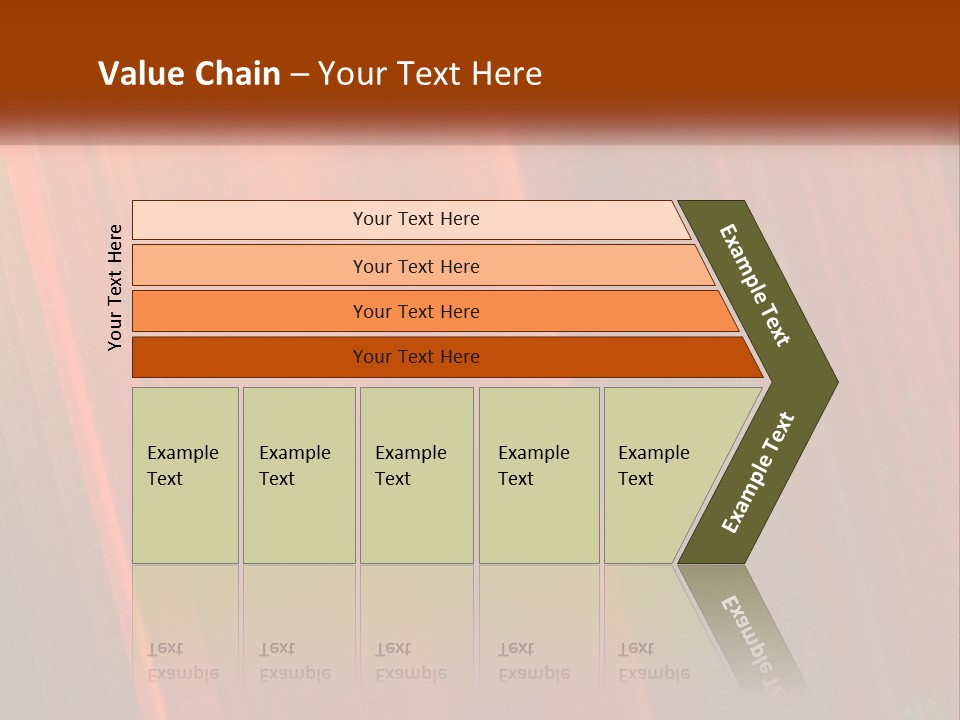 Value Chain – Your Text Here

Your Text Here

Your Text Here

Your Text Here

Your Text Here

Your Text Here

Example Text

Example Text

Example Text

Example Text

Example Text

Example Text

Example Text